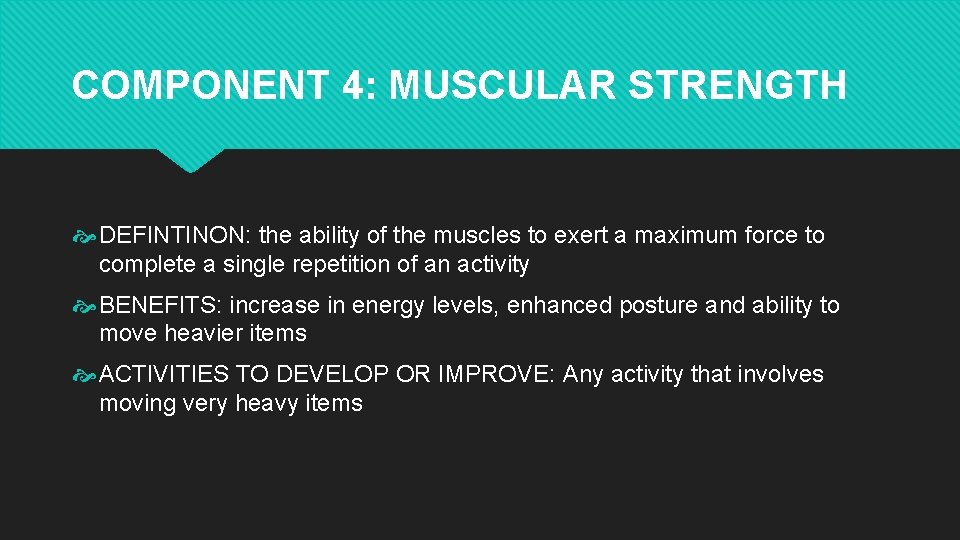 COMPONENT 4: MUSCULAR STRENGTH

DEFINTINON: the ability of the muscles to exert a maximum force to complete a single repetition of an activity

BENEFITS: increase in energy levels, enhanced posture and ability to move heavier items

ACTIVITIES TO DEVELOP OR IMPROVE: Any activity that involves moving very heavy items